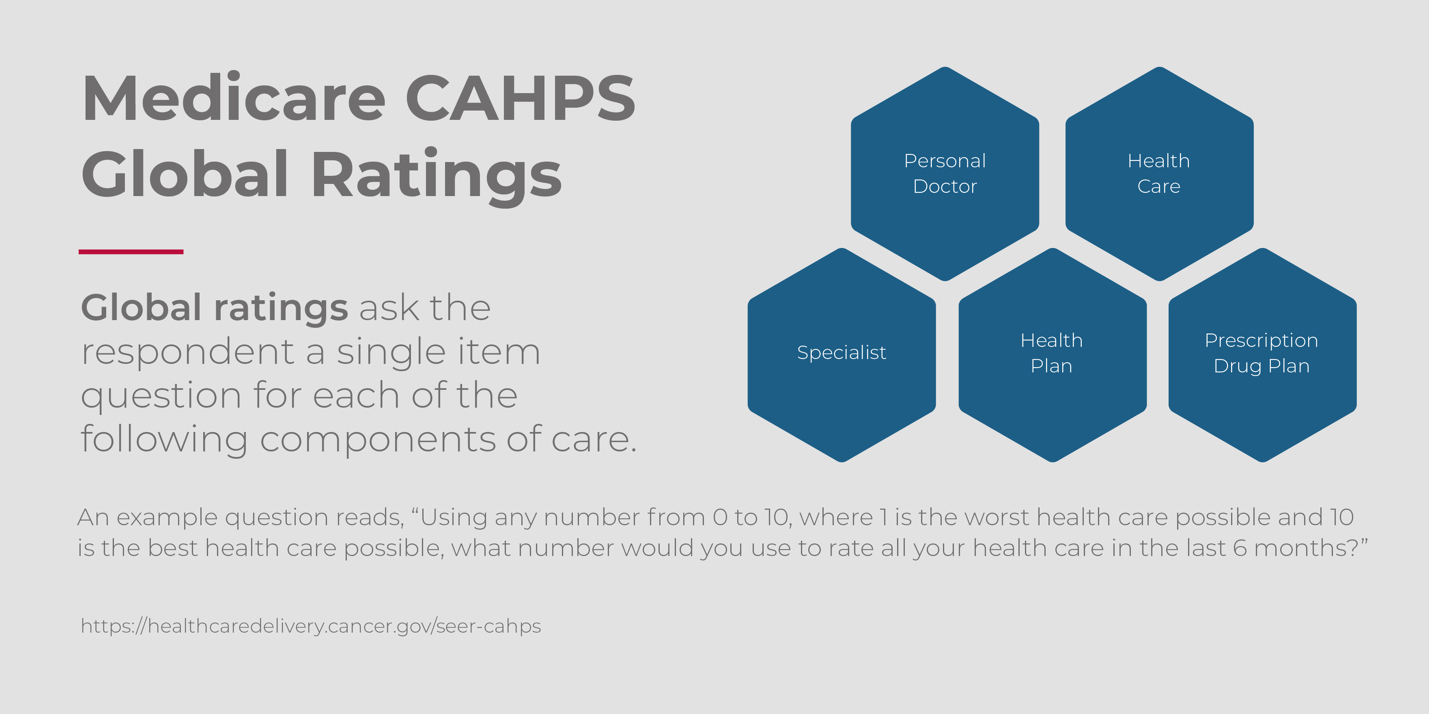 Medicare CAHPS Global Ratings

Global ratings ask the respondent a single item question for each of the following components of care.

Personal Doctor

Health Care

Specialist

Health Plan

Prescription Drug Plan

An example question reads, “Using any number from 0 to 10, where 1 is the worst health care possible and 10 is the best health care possible, what number would you use to rate all your health care in the last 6 months?”

https://healthcaredelivery.cancer.gov/seer-cahps